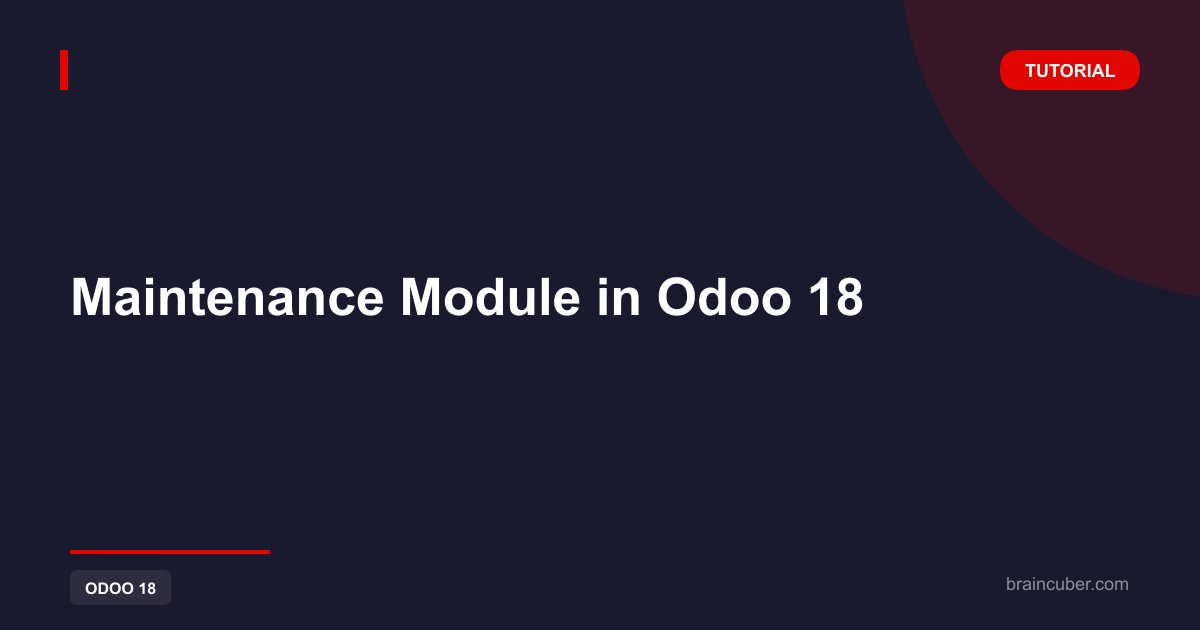 TUTORIAL

Maintenance Module in Odoo 18

ODOO 18

braincuber.com